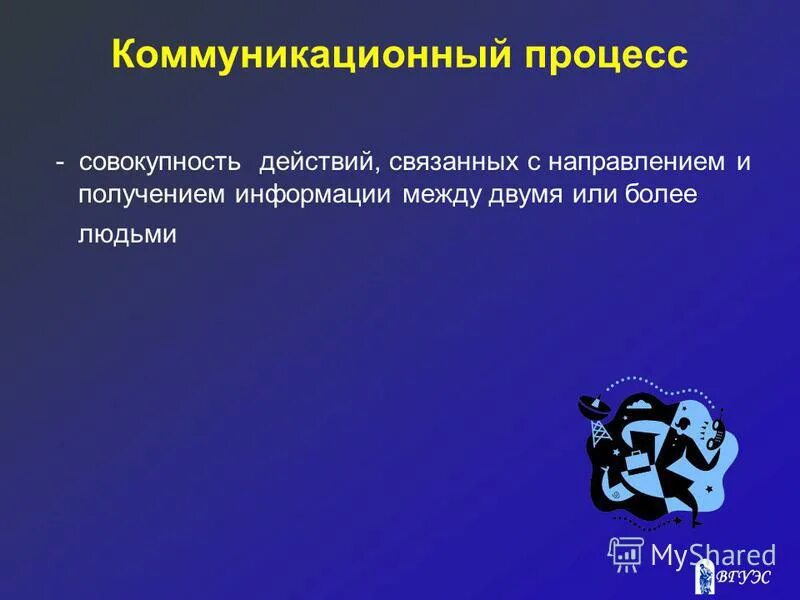 Коммуникационный процесс

- совокупность действий, связанных с направлением и получением информации между двумя или более людьми

MyShared

ВГУЭС